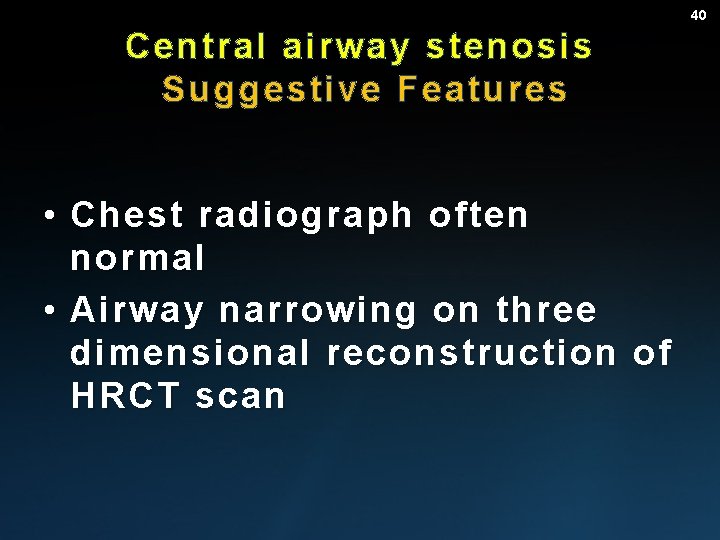 40

Central airway stenosis
Suggestive Features

• Chest radiograph often normal
• Airway narrowing on three dimensional reconstruction of HRCT scan